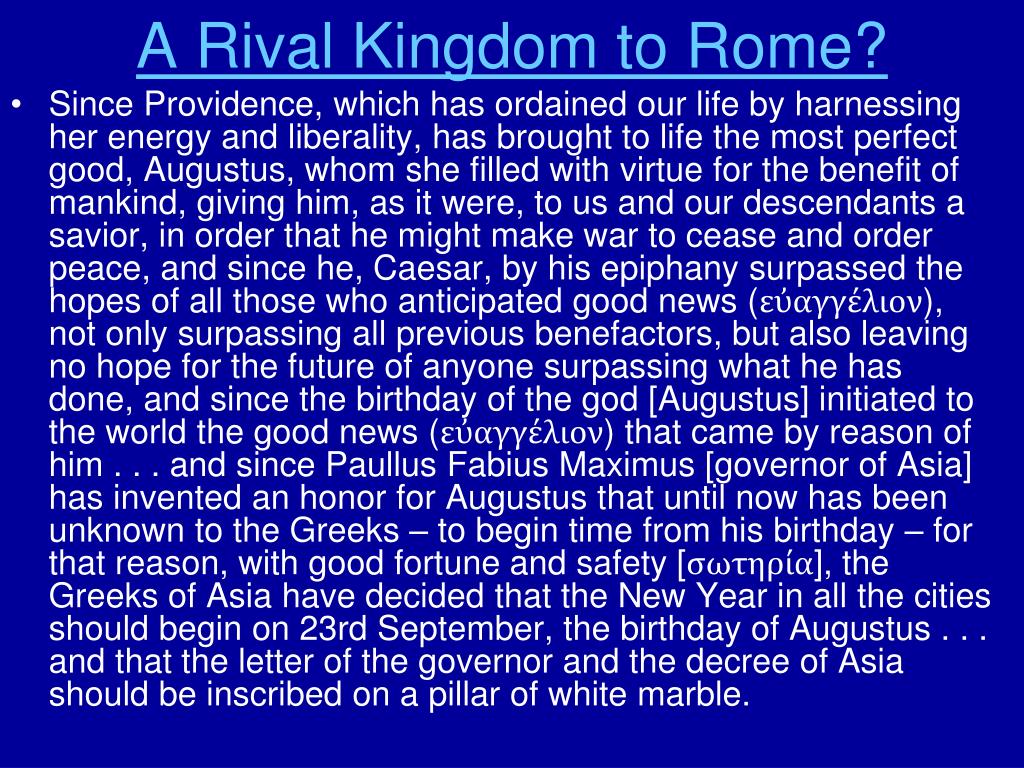 A Rival Kingdom to Rome?

• Since Providence, which has ordained our life by harnessing her energy and liberality, has brought to life the most perfect good, Augustus, whom she filled with virtue for the benefit of mankind, giving him, as it were, to us and our descendants a savior, in order that he might make war to cease and order peace, and since he, Caesar, by his epiphany surpassed the hopes of all those who anticipated good news (εὐαγγέλιον), not only surpassing all previous benefactors, but also leaving no hope for the future of anyone surpassing what he has done, and since the birthday of the god [Augustus] initiated to the world the good news (εὐαγγέλιον) that came by reason of him . . . and since Paullus Fabius Maximus [governor of Asia] has invented an honor for Augustus that until now has been unknown to the Greeks – to begin time from his birthday – for that reason, with good fortune and safety [σωτηρία], the Greeks of Asia have decided that the New Year in all the cities should begin on 23rd September, the birthday of Augustus . . . and that the letter of the governor and the decree of Asia should be inscribed on a pillar of white marble.